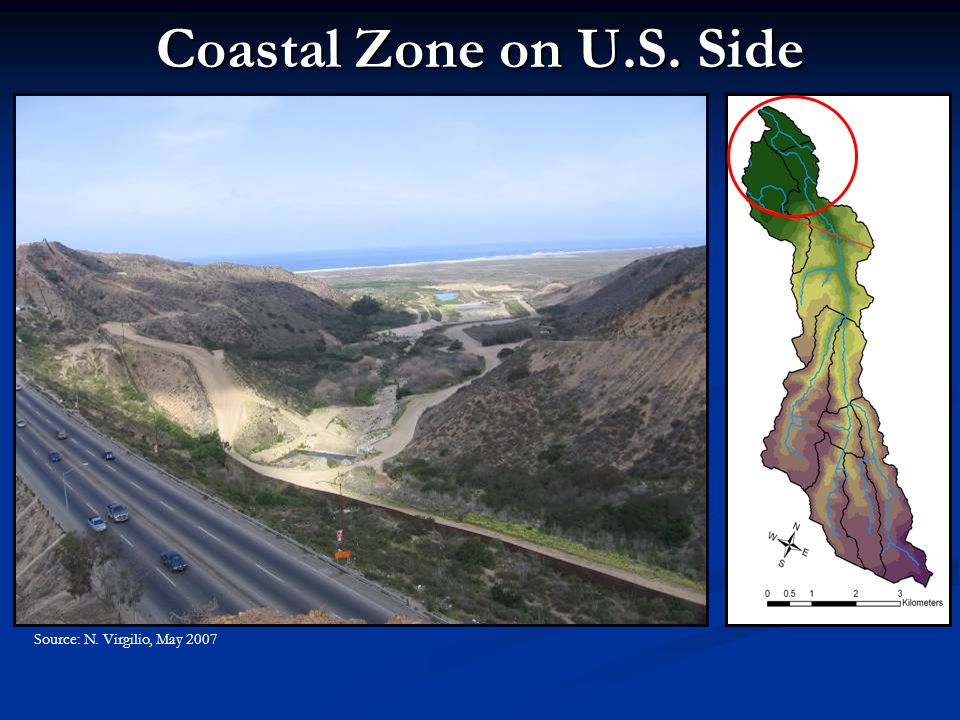 Coastal Zone on U.S. Side

N
W E
S

0 0.5 1 2 3
Kilometers

Source: N. Virgilio, May 2007